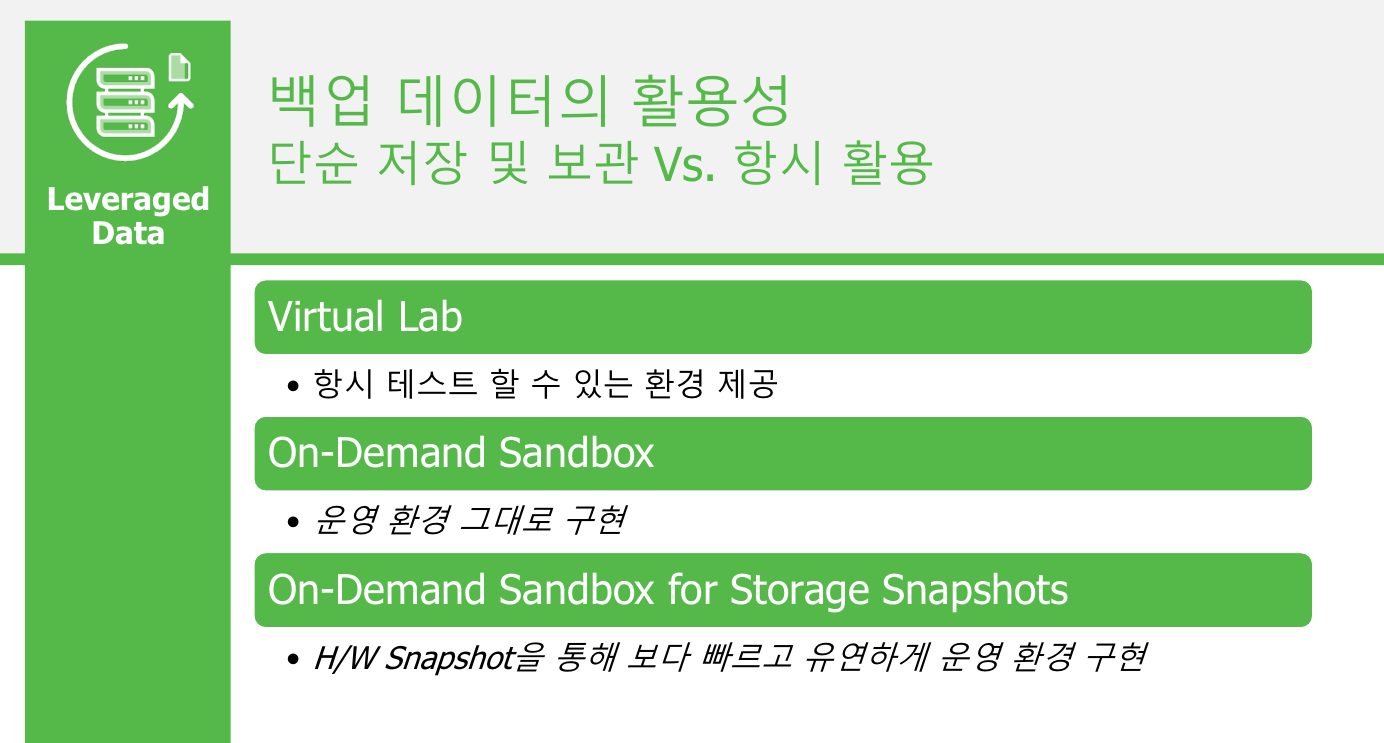 Leveraged Data

백업 데이터의 활용성
단순 저장 및 보관 Vs. 항시 활용

Virtual Lab

• 항시 테스트 할 수 있는 환경 제공

On-Demand Sandbox

• 운영 환경 그대로 구현

On-Demand Sandbox for Storage Snapshots

• H/W Snapshot을 통해 보다 빠르고 유연하게 운영 환경 구현